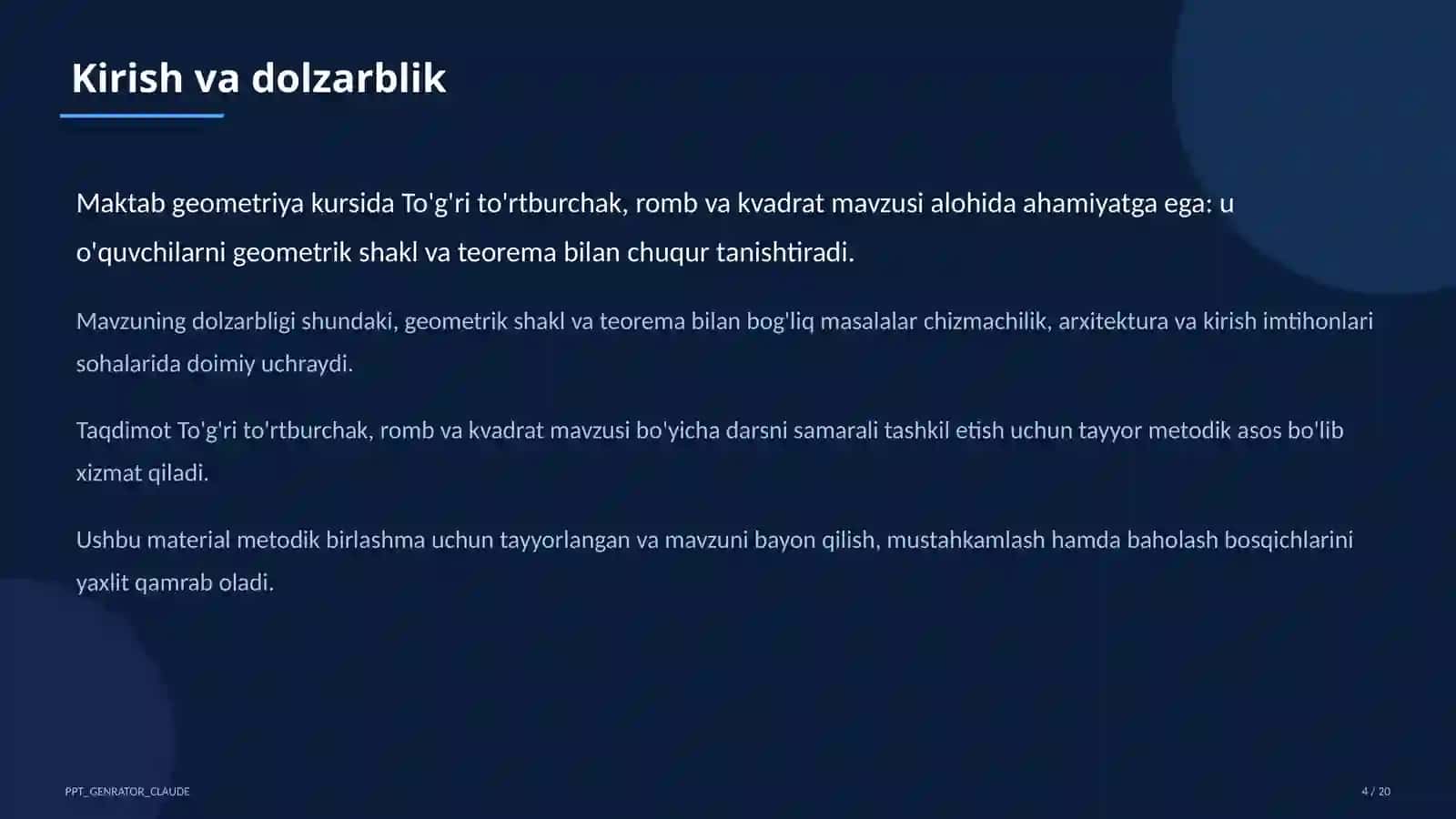 Kirish va dolzarblik

Maktab geometriya kursida To'g'ri to'rtburchak, romb va kvadrat mavzusi alohida ahamiyatga ega: u o'quvchilarni geometrik shakl va teorema bilan chuqur tanishtiradi.

Mavzuning dolzarbligi shundaki, geometrik shakl va teorema bilan bog'liq masalalar chizmachilik, arxitektura va kirish imtihonlari sohalarida doimiy uchraydi.

Taqdimot To'g'ri to'rtburchak, romb va kvadrat mavzusi bo'yicha darsni samarali tashkil etish uchun tayyor metodik asos bo'lib xizmat qiladi.

Ushbu material metodik birlashma uchun tayyorlangan va mavzuni bayon qilish, mustahkamlash hamda baholash bosqichlarini yaxlit qamrab oladi.

PPT_GENRATOR_CLAUDE

4 / 20